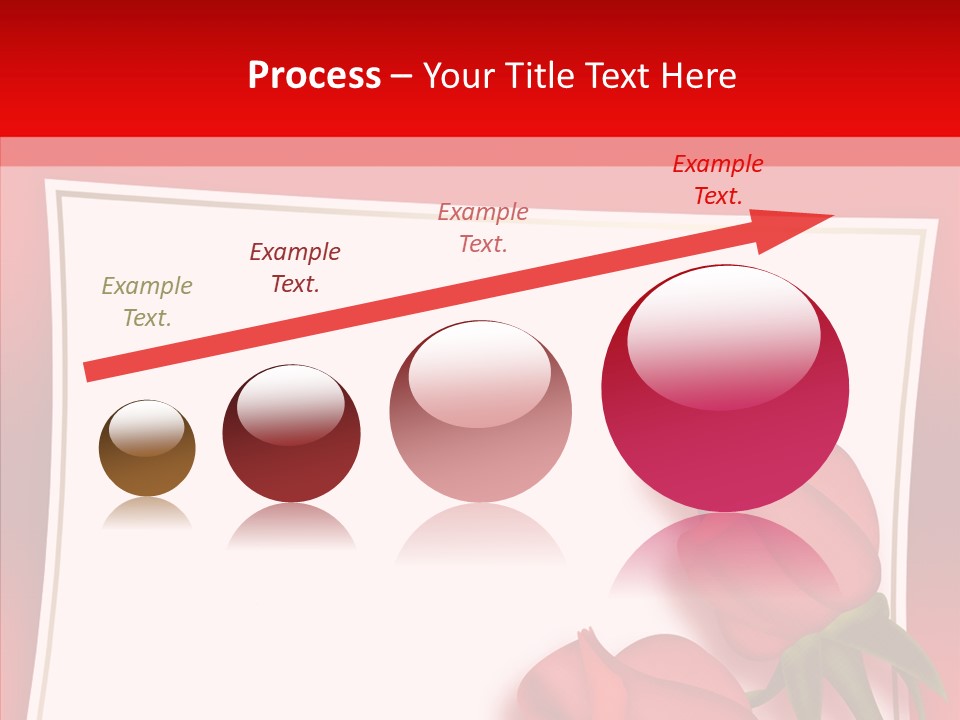 Process – Your Title Text Here

Example Text.

Example Text.

Example Text.

Example Text.